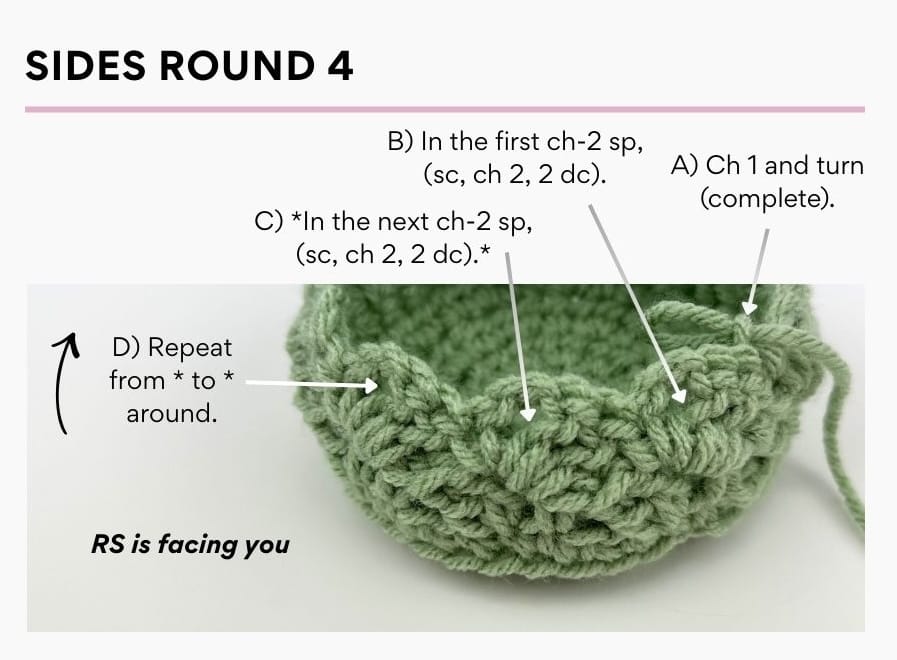 SIDES ROUND 4

B) In the first ch-2 sp, (sc, ch 2, 2 dc).

A) Ch 1 and turn (complete).

C) *In the next ch-2 sp, (sc, ch 2, 2 dc).*

D) Repeat from * to * around.

RS is facing you